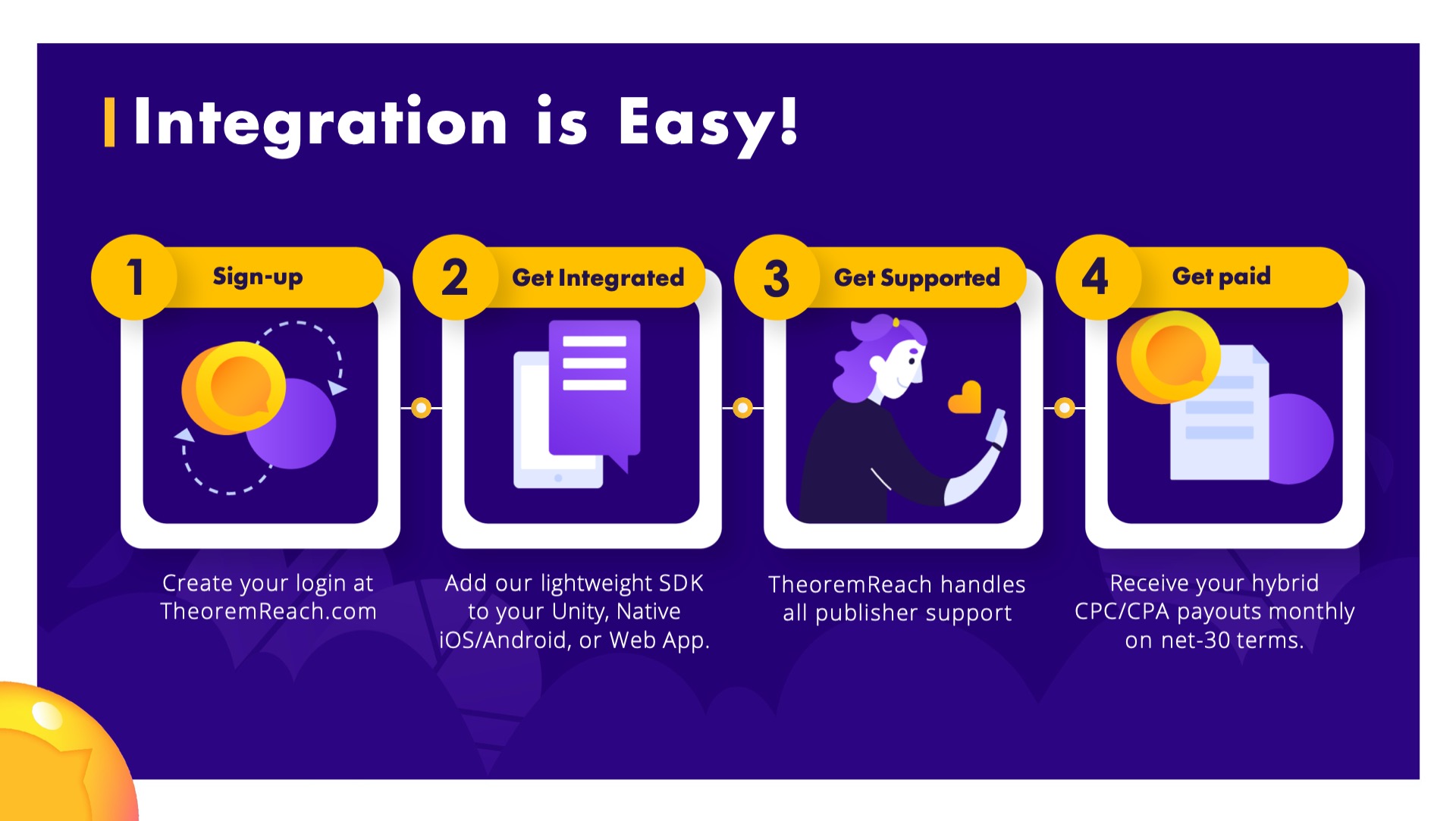 Integration is Easy!

1 Sign-up

Create your login at TheoremReach.com

2 Get Integrated

Add our lightweight SDK to your Unity, Native iOS/Android, or Web App.

3 Get Supported

TheoremReach handles all publisher support

4 Get paid

Receive your hybrid CPC/CPA payouts monthly on net-30 terms.